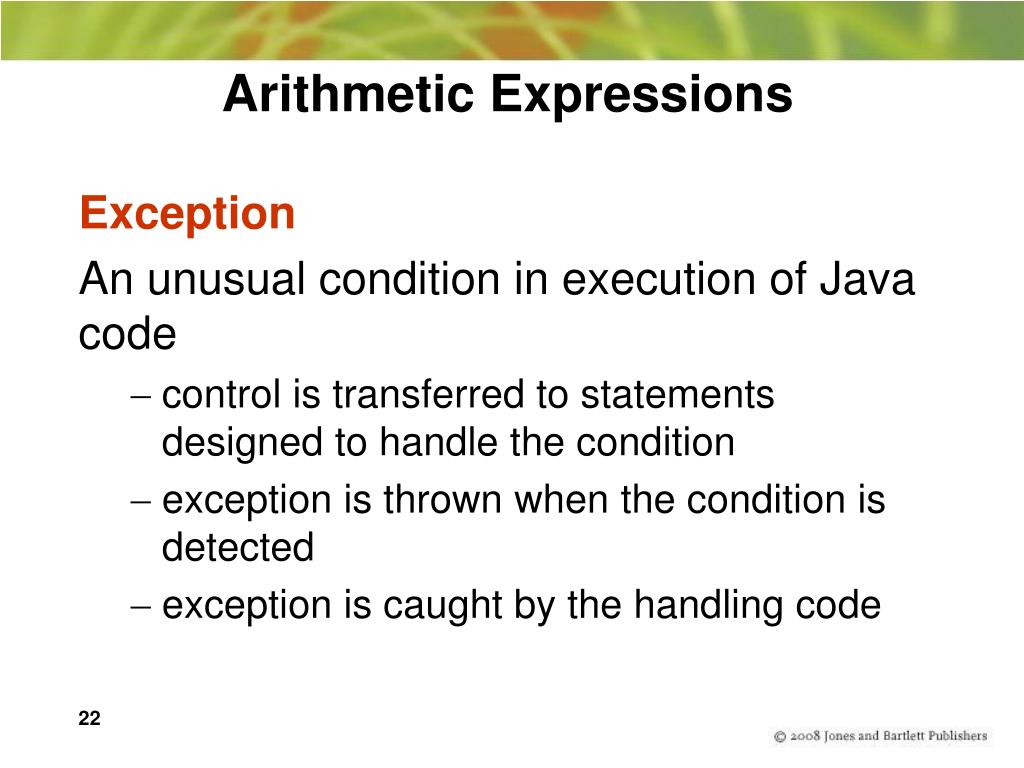 Arithmetic Expressions

Exception

An unusual condition in execution of Java code

– control is transferred to statements designed to handle the condition

– exception is thrown when the condition is detected

– exception is caught by the handling code

22

© 2008 Jones and Bartlett Publishers